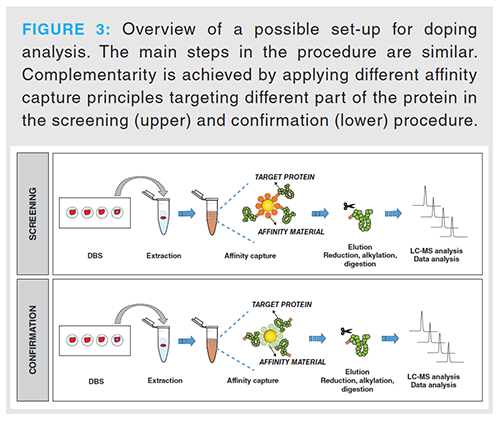 FIGURE 3: Overview of a possible set-up for doping analysis. The main steps in the procedure are similar. Complementarity is achieved by applying different affinity capture principles targeting different part of the protein in the screening (upper) and confirmation (lower) procedure.

SCREENING

TARGET PROTEIN

AFFINITY MATERIAL

DBS

Extraction

Affinity capture

Elution
Reduction, alkylation, digestion

LC-MS analysis
Data analysis

CONFIRMATION

TARGET PROTEIN

AFFINITY MATERIAL

DBS

Extraction

Affinity capture

Elution
Reduction, alkylation, digestion

LC-MS analysis
Data analysis